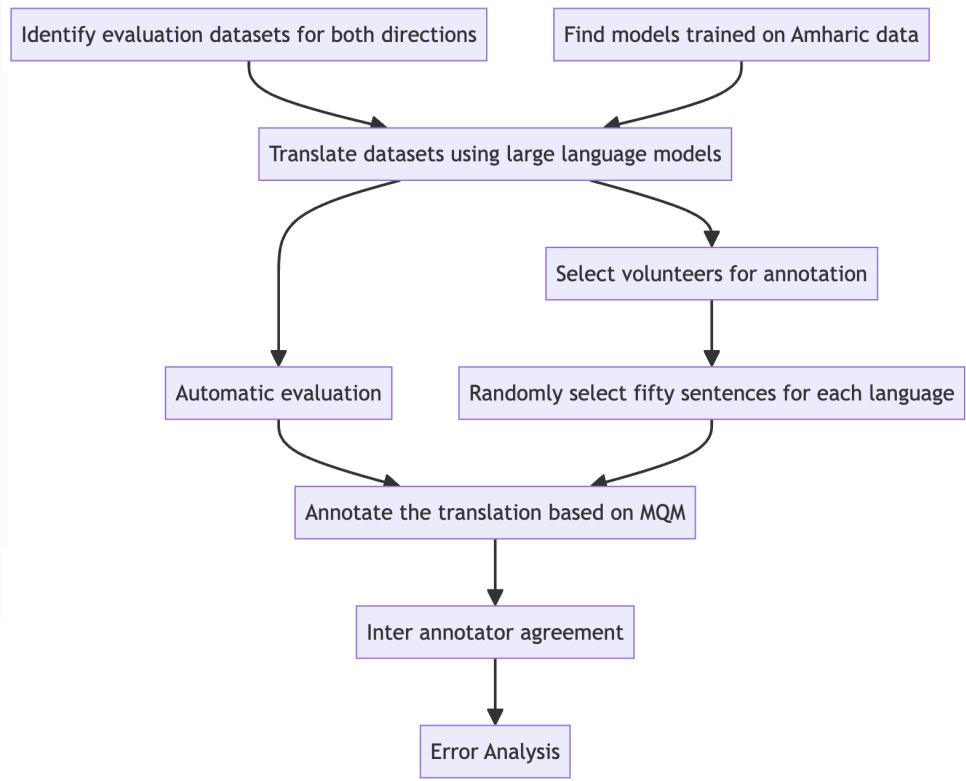 Identify evaluation datasets for both directions

Find models trained on Amharic data

Translate datasets using large language models

Select volunteers for annotation

Automatic evaluation

Randomly select fifty sentences for each language

Annotate the translation based on MQM

Inter annotator agreement

Error Analysis